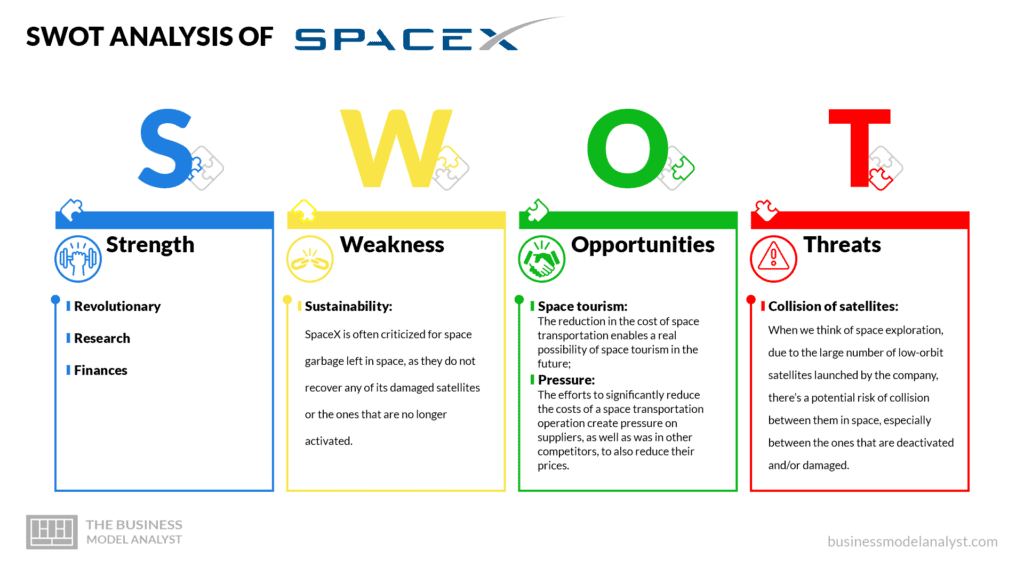 SWOT ANALYSIS OF SPACEX

S

W

O

T

Strength

Revolutionary

Research

Finances

Weakness

Sustainability:

SpaceX is often criticized for space garbage left in space, as they do not recover any of its damaged satellites or the ones that are no longer activated.

Opportunities

Space tourism:

The reduction in the cost of space transportation enables a real possibility of space tourism in the future;

Pressure:

The efforts to significantly reduce the costs of a space transportation operation create pressure on suppliers, as well as was in other competitors, to also reduce their prices.

Threats

Collision of satellites:

When we think of space exploration, due to the large number of low-orbit satellites launched by the company, there's a potential risk of collision between them in space, especially between the ones that are deactivated and/or damaged.

THE BUSINESS MODEL ANALYST

businessmodelanalyst.com